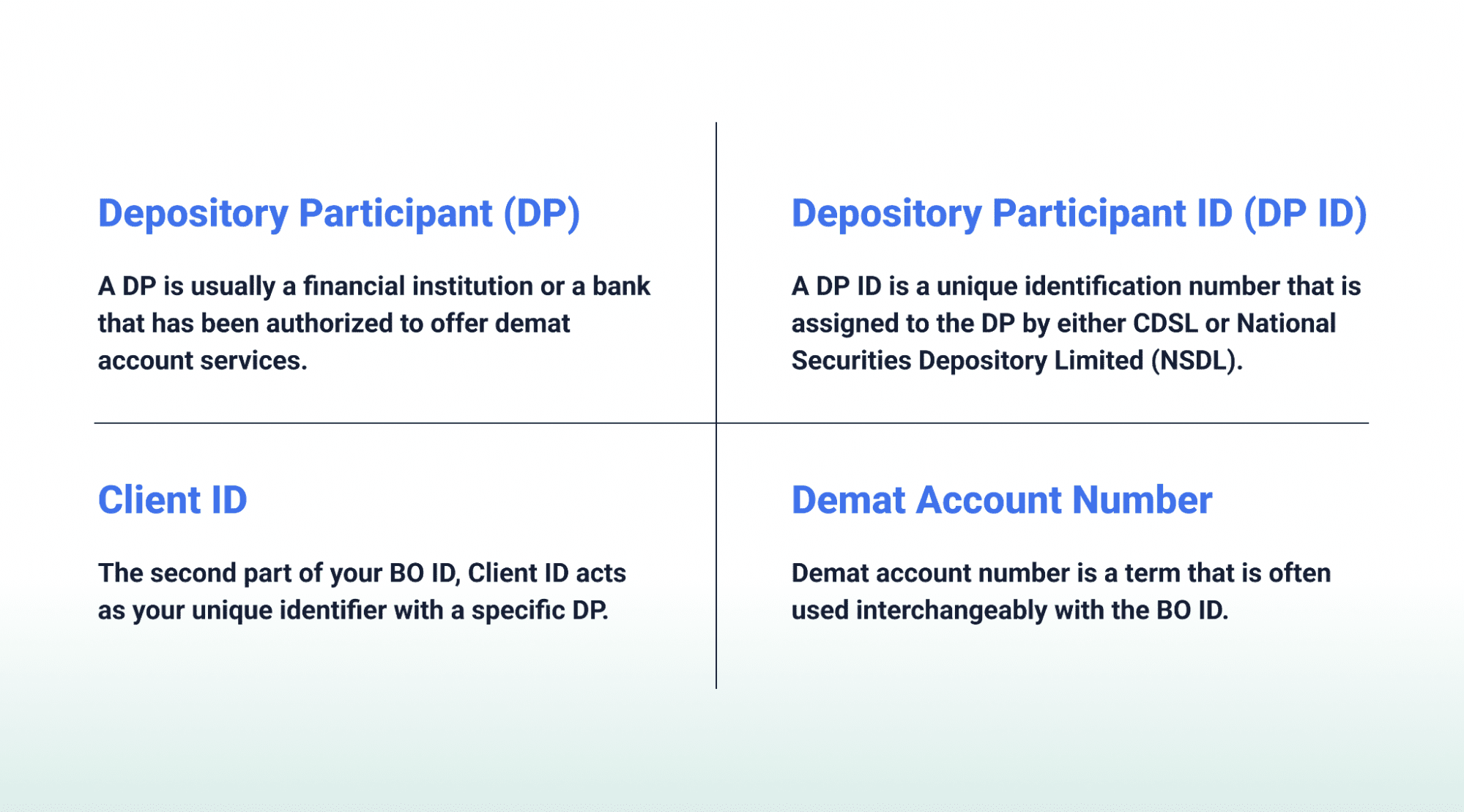 Depository Participant (DP)

A DP is usually a financial institution or a bank that has been authorized to offer demat account services.

Depository Participant ID (DP ID)

A DP ID is a unique identification number that is assigned to the DP by either CDSL or National Securities Depository Limited (NSDL).

Client ID

The second part of your BO ID, Client ID acts as your unique identifier with a specific DP.

Demat Account Number

Demat account number is a term that is often used interchangeably with the BO ID.